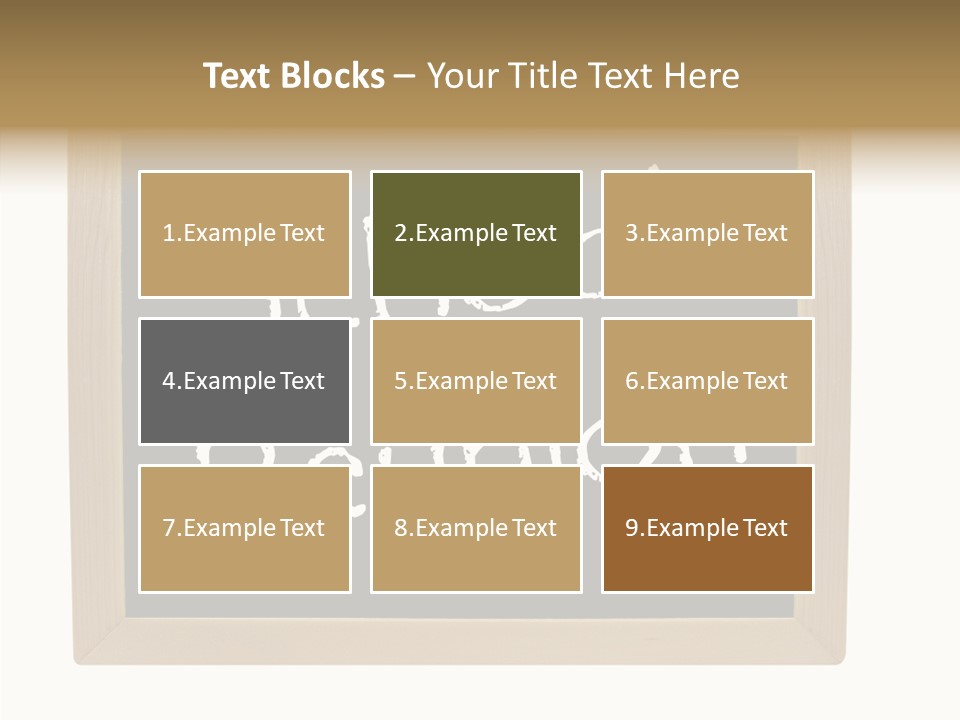 Text Blocks – Your Title Text Here

1.Example Text

2.Example Text

3.Example Text

4.Example Text

5.Example Text

6.Example Text

7.Example Text

8.Example Text

9.Example Text